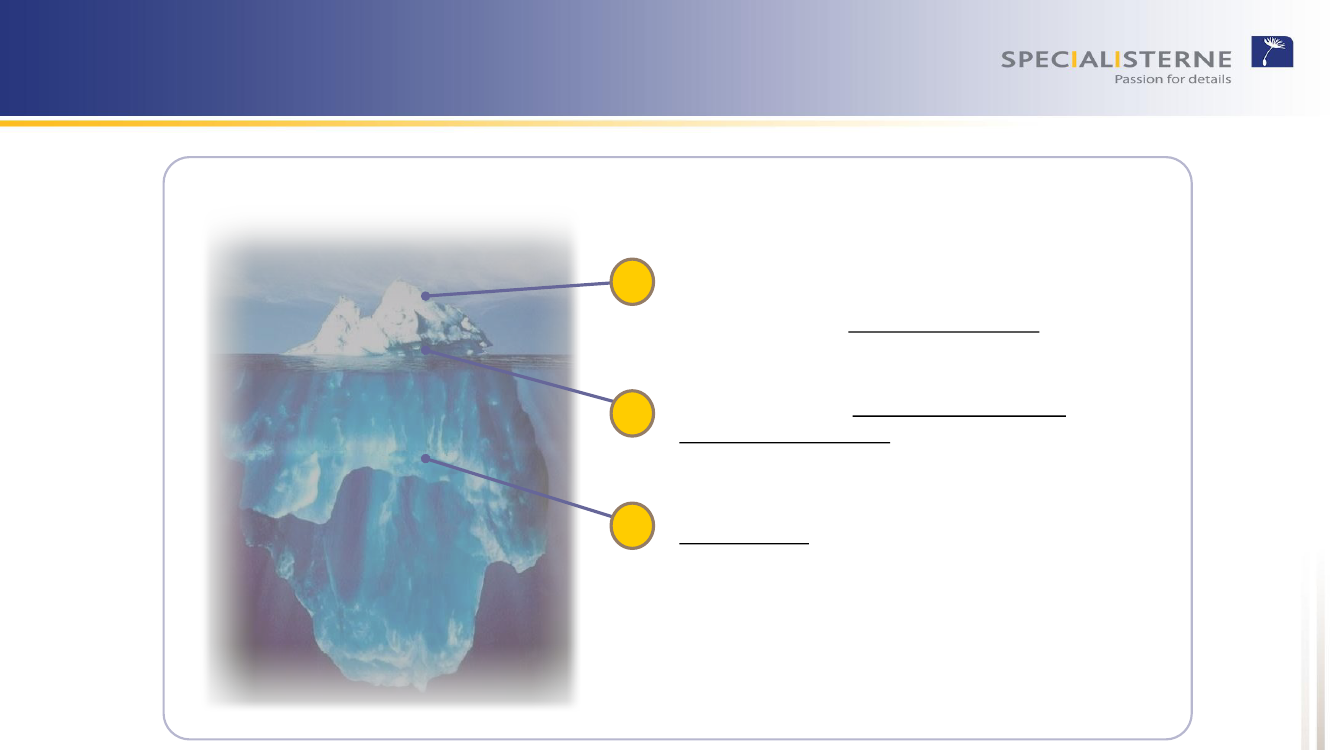 SPECIALISTERNE
Passion for details